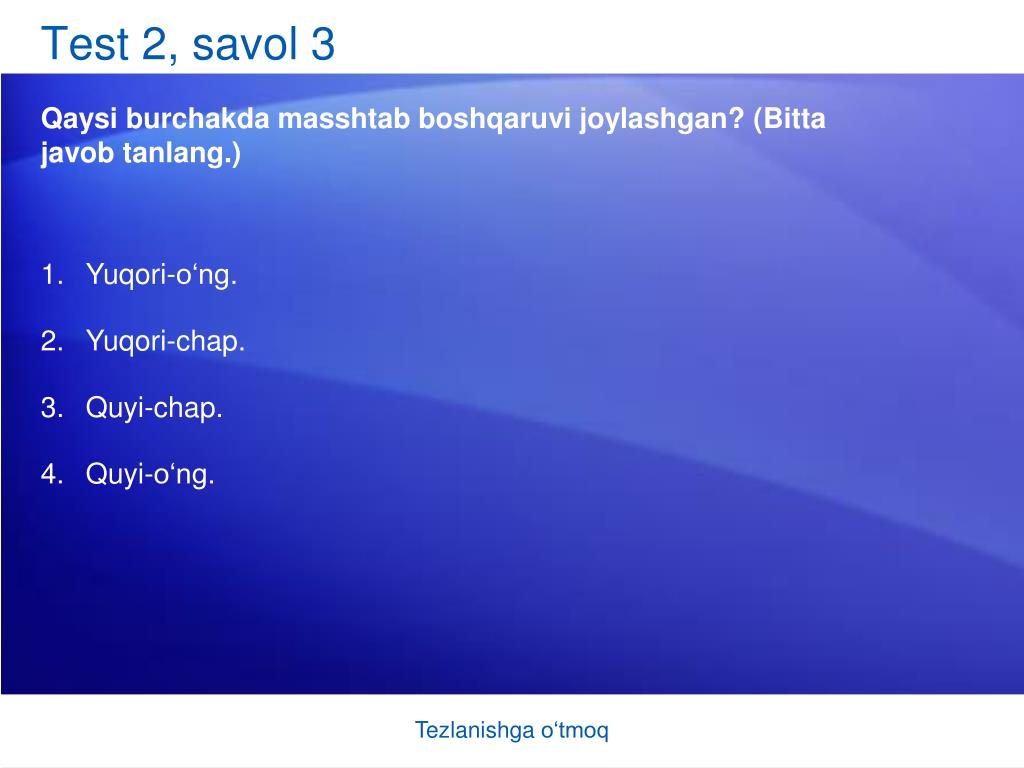 Test 2, savol 3

Qaysi burchakda masshtab boshqaruvi joylashgan? (Bitta javob tanlang.)

1. Yuqori-o‘ng.

2. Yuqori-chap.

3. Quyi-chap.

4. Quyi-o‘ng.

Tezlanishga o‘tmoq